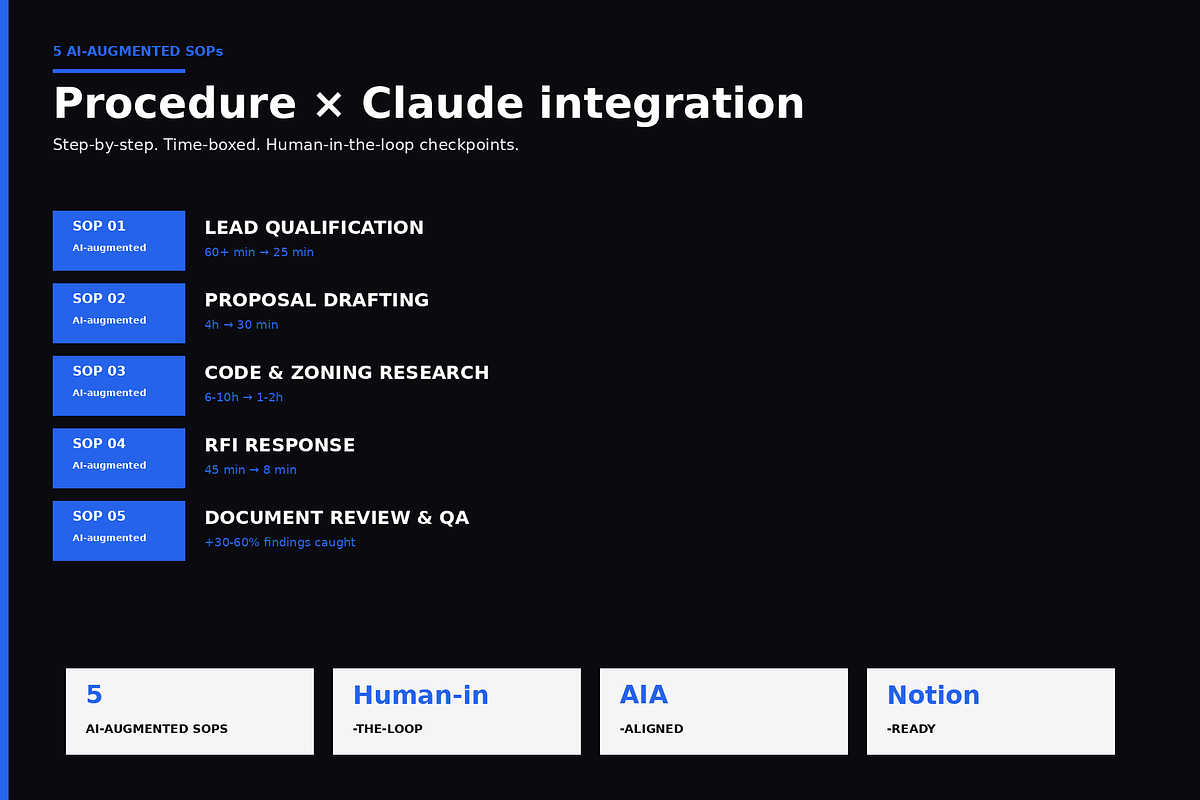 5 AI-AUGMENTED SOPs

Procedure × Claude integration

Step-by-step. Time-boxed. Human-in-the-loop checkpoints.

SOP 01
AI-augmented
LEAD QUALIFICATION
60+ min → 25 min

SOP 02
AI-augmented
PROPOSAL DRAFTING
4h → 30 min

SOP 03
AI-augmented
CODE & ZONING RESEARCH
6-10h → 1-2h

SOP 04
AI-augmented
RFI RESPONSE
45 min → 8 min

SOP 05
AI-augmented
DOCUMENT REVIEW & QA
+30-60% findings caught

5
AI-AUGMENTED SOPS

Human-in
-THE-LOOP

AIA
-ALIGNED

Notion
-READY